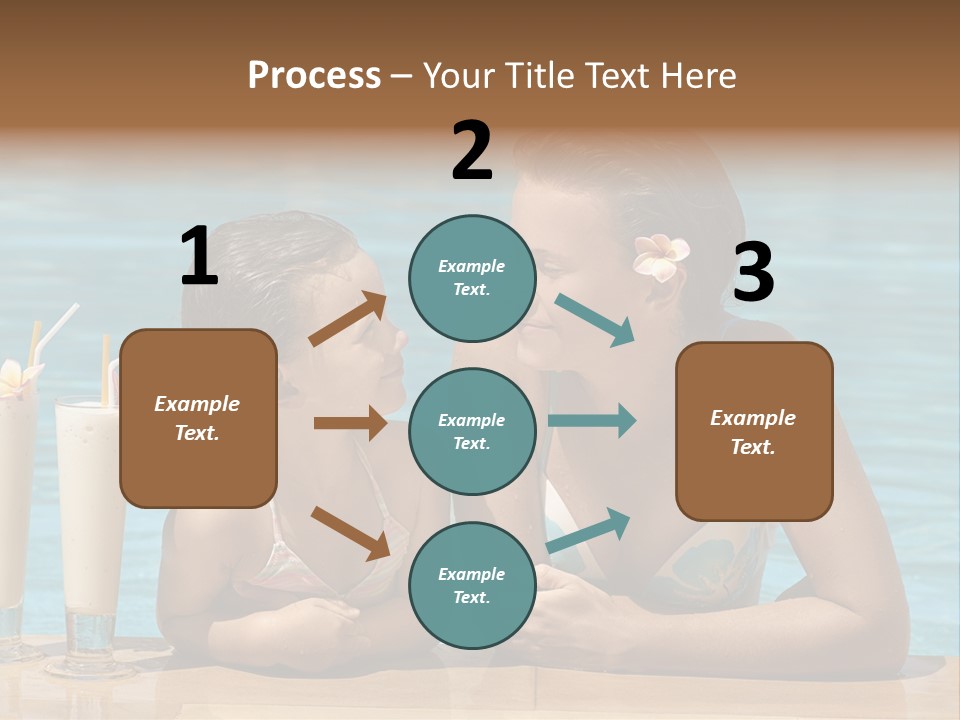 Process – Your Title Text Here

1

Example Text.

2

Example Text.

Example Text.

Example Text.

3

Example Text.